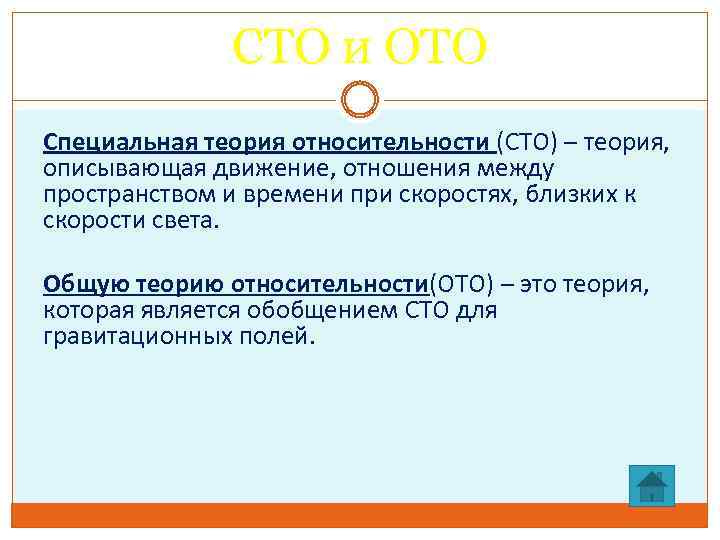 СТО и ОТО

Специальная теория относительности (СТО) – теория, описывающая движение, отношения между пространством и времени при скоростях, близких к скорости света.

Общую теорию относительности(ОТО) – это теория, которая является обобщением СТО для гравитационных полей.